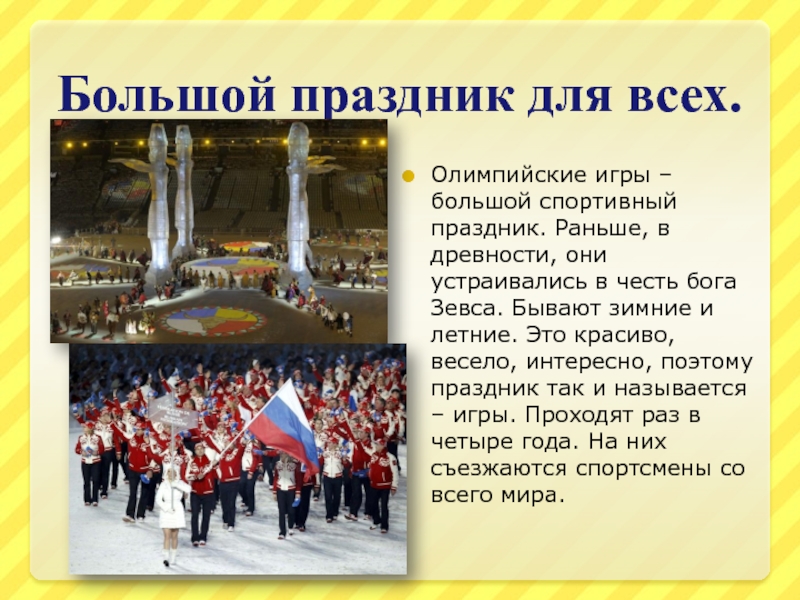 Большой праздник для всех.

Олимпийские игры – большой спортивный праздник. Раньше, в древности, они устраивались в честь бога Зевса. Бывают зимние и летние. Это красиво, весело, интересно, поэтому праздник так и называется – игры. Проходят раз в четыре года. На них съезжаются спортсмены со всего мира.